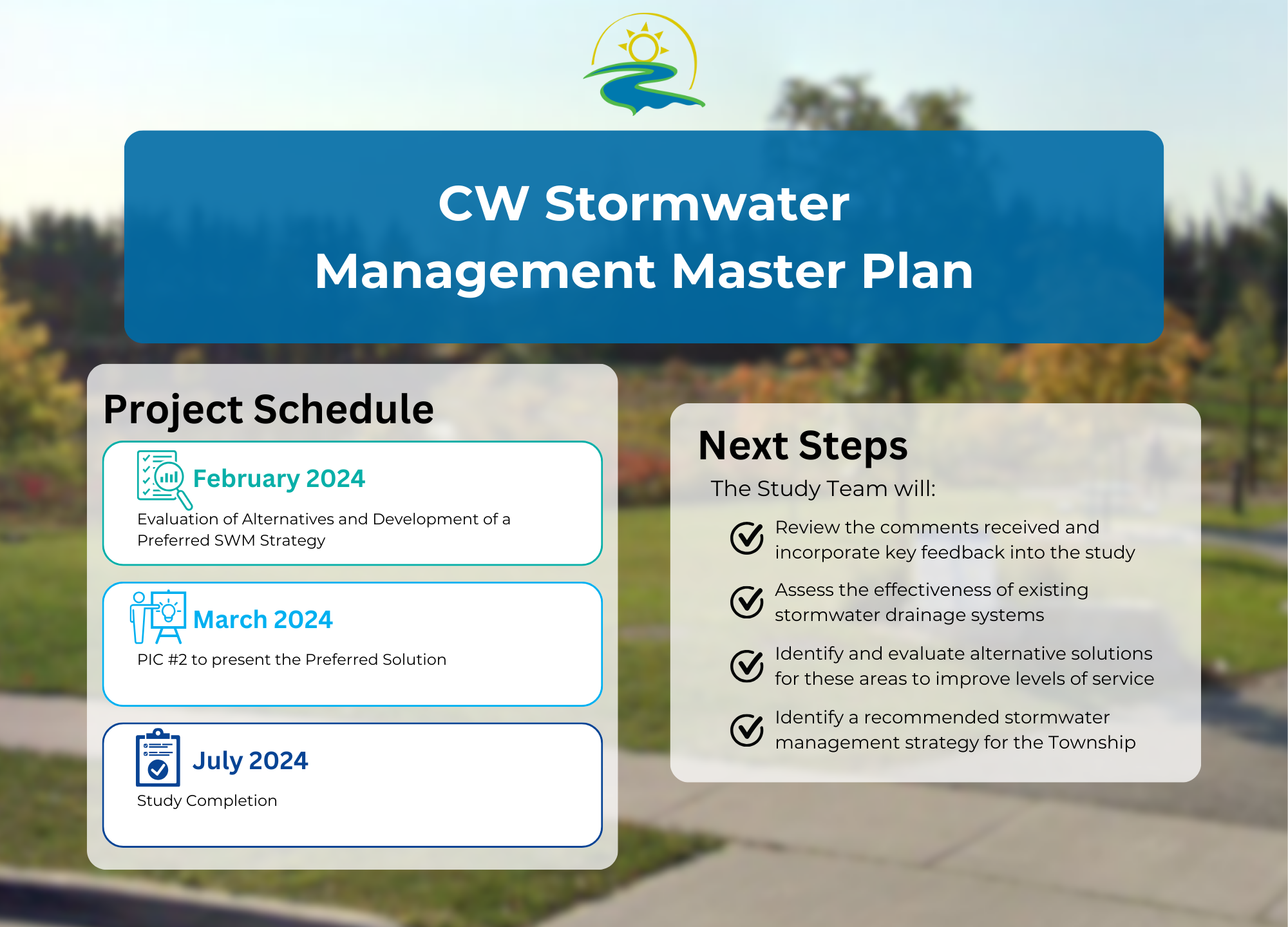 CW Stormwater Management Master Plan

Project Schedule

February 2024
Evaluation of Alternatives and Development of a Preferred SWM Strategy

March 2024
PIC #2 to present the Preferred Solution

July 2024
Study Completion

Next Steps
The Study Team will:

Review the comments received and incorporate key feedback into the study

Assess the effectiveness of existing stormwater drainage systems

Identify and evaluate alternative solutions for these areas to improve levels of service

Identify a recommended stormwater management strategy for the Township